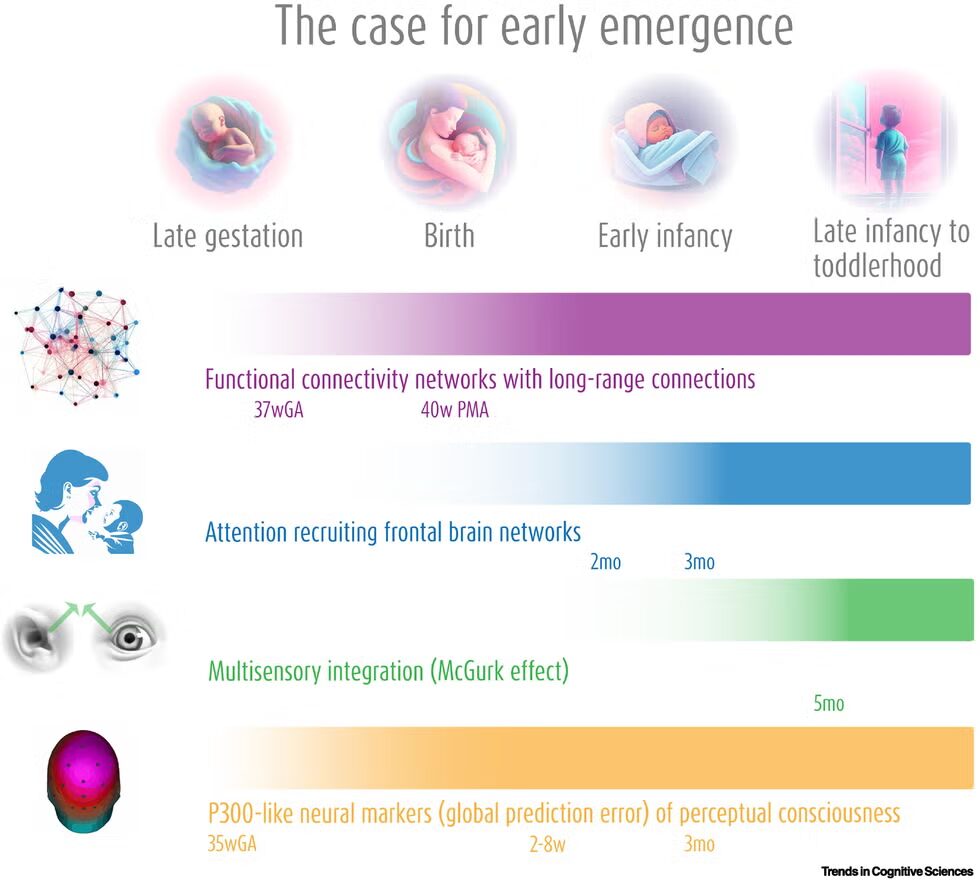 The case for early emergence

Late gestation

Birth

Early infancy

Late infancy to toddlerhood

Functional connectivity networks with long-range connections

37wGA

40w PMA

Attention recruiting frontal brain networks

2mo

3mo

Multisensory integration (McGurk effect)

5mo

P300-like neural markers (global prediction error) of perceptual consciousness

35wGA

2-8w

3mo

Trends in Cognitive Sciences